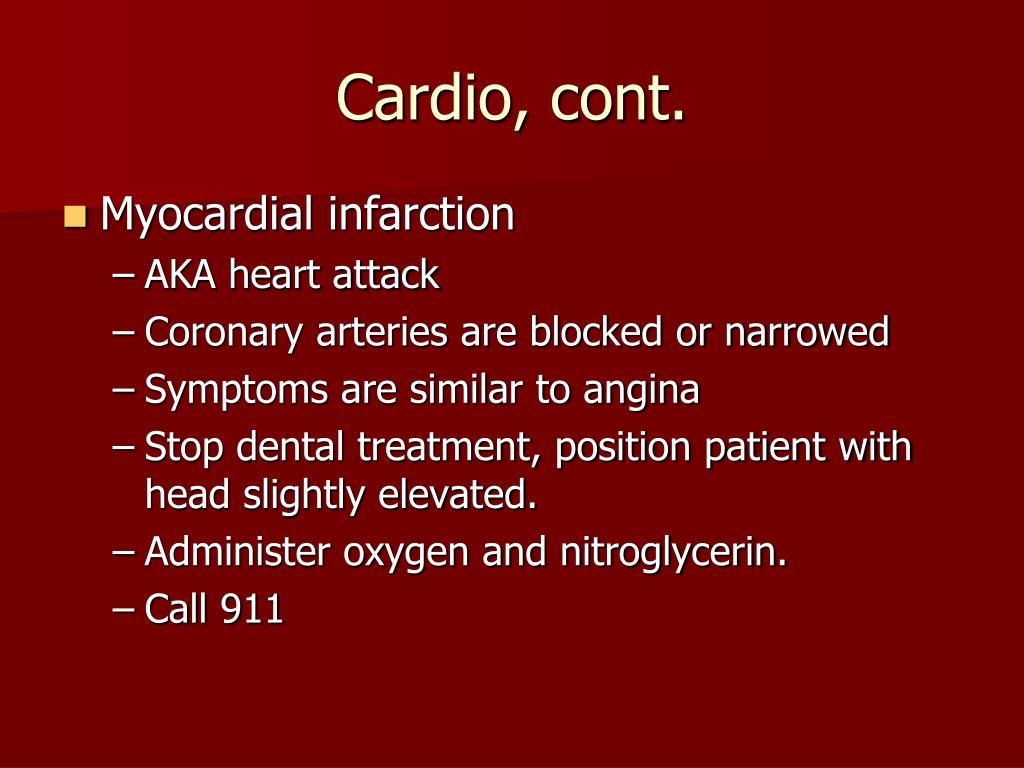 Cardio, cont.

Myocardial infarction
– AKA heart attack
– Coronary arteries are blocked or narrowed
– Symptoms are similar to angina
– Stop dental treatment, position patient with head slightly elevated.
– Administer oxygen and nitroglycerin.
– Call 911